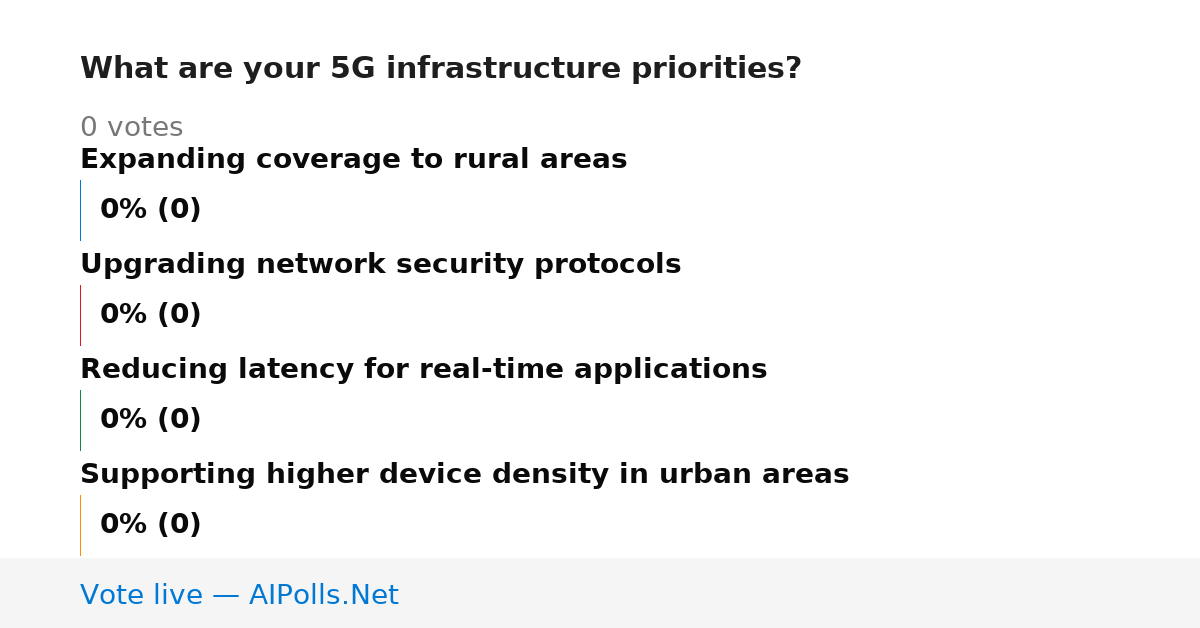 What are your 5G infrastructure priorities?

0 votes

Expanding coverage to rural areas

0% (0)

Upgrading network security protocols

0% (0)

Reducing latency for real-time applications

0% (0)

Supporting higher device density in urban areas

0% (0)

Vote live — AIPolls.Net